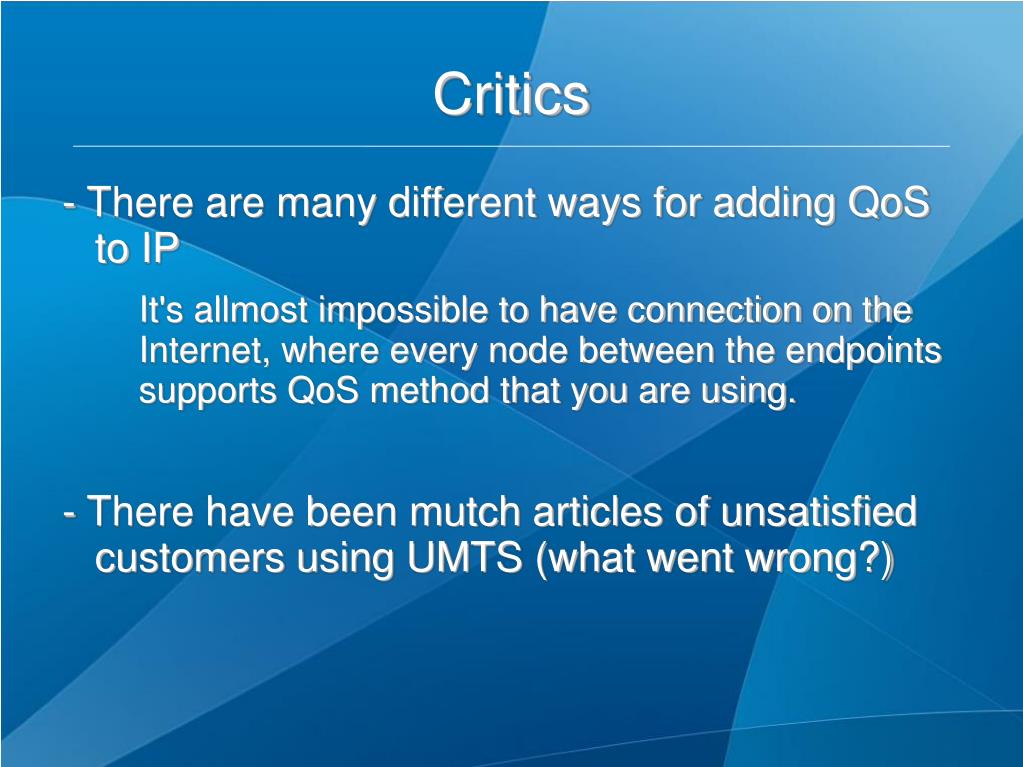 Critics

- There are many different ways for adding QoS to IP

It's allmost impossible to have connection on the Internet, where every node between the endpoints supports QoS method that you are using.

- There have been mutch articles of unsatisfied customers using UMTS (what went wrong?)